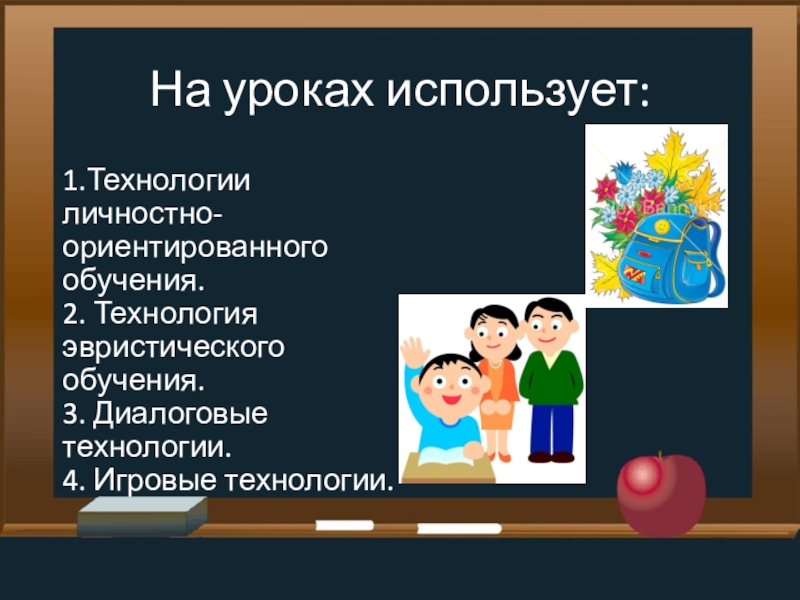 На уроках использует:

1.Технологии личностно-ориентированного обучения.
2. Технология эвристического обучения.
3. Диалоговые технологии.
4. Игровые технологии.